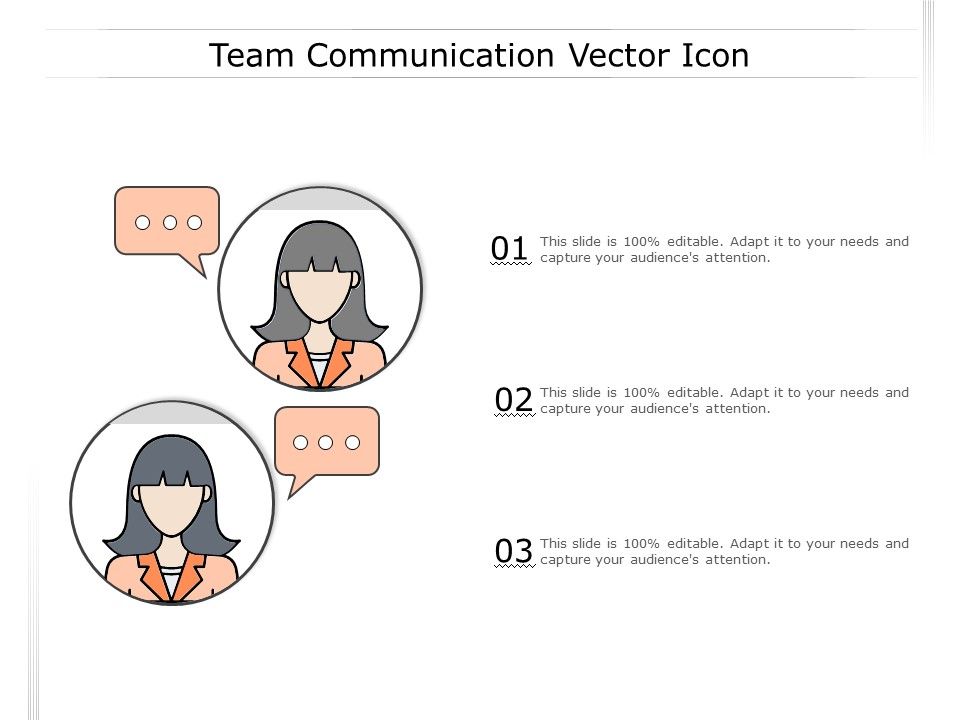 Team Communication Vector Icon

01 This slide is 100% editable. Adapt it to your needs and capture your audience's attention.

02 This slide is 100% editable. Adapt it to your needs and capture your audience's attention.

03 This slide is 100% editable. Adapt it to your needs and capture your audience's attention.